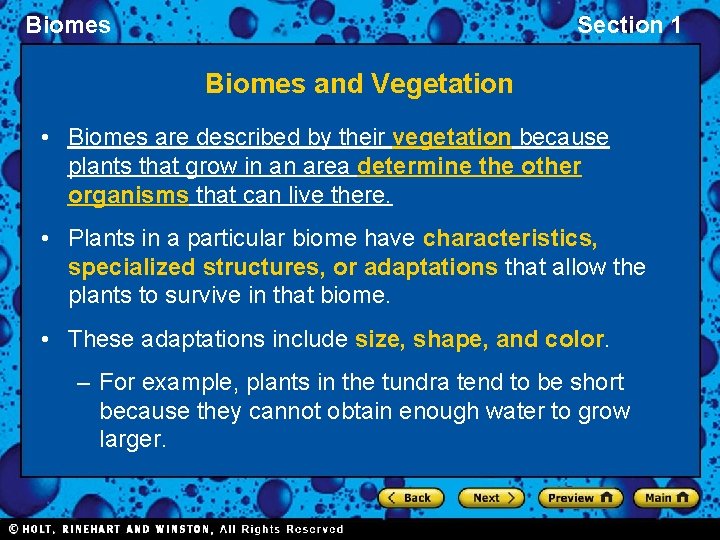 Biomes

Section 1

Biomes and Vegetation

• Biomes are described by their vegetation because plants that grow in an area determine the other organisms that can live there.

• Plants in a particular biome have characteristics, specialized structures, or adaptations that allow the plants to survive in that biome.

• These adaptations include size, shape, and color.

– For example, plants in the tundra tend to be short because they cannot obtain enough water to grow larger.

Back Next Preview Main

© HOLT, RINEHART AND WINSTON, All Rights Reserved